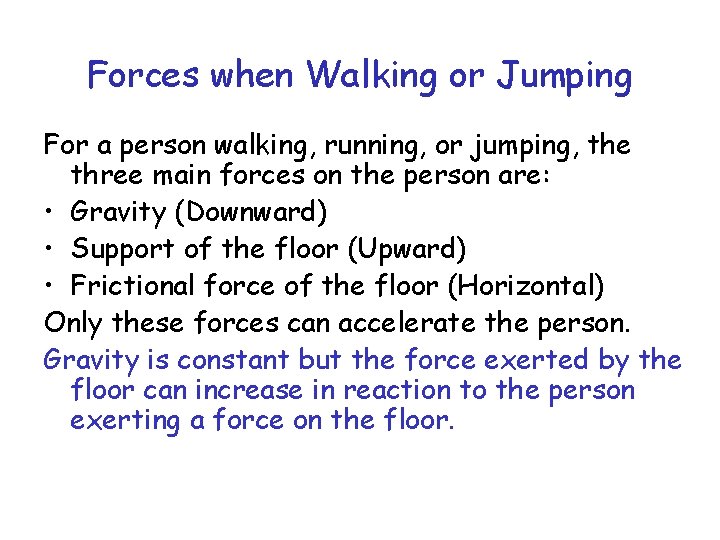 Forces when Walking or Jumping

For a person walking, running, or jumping, the three main forces on the person are:

• Gravity (Downward)
• Support of the floor (Upward)
• Frictional force of the floor (Horizontal)

Only these forces can accelerate the person.

Gravity is constant but the force exerted by the floor can increase in reaction to the person exerting a force on the floor.